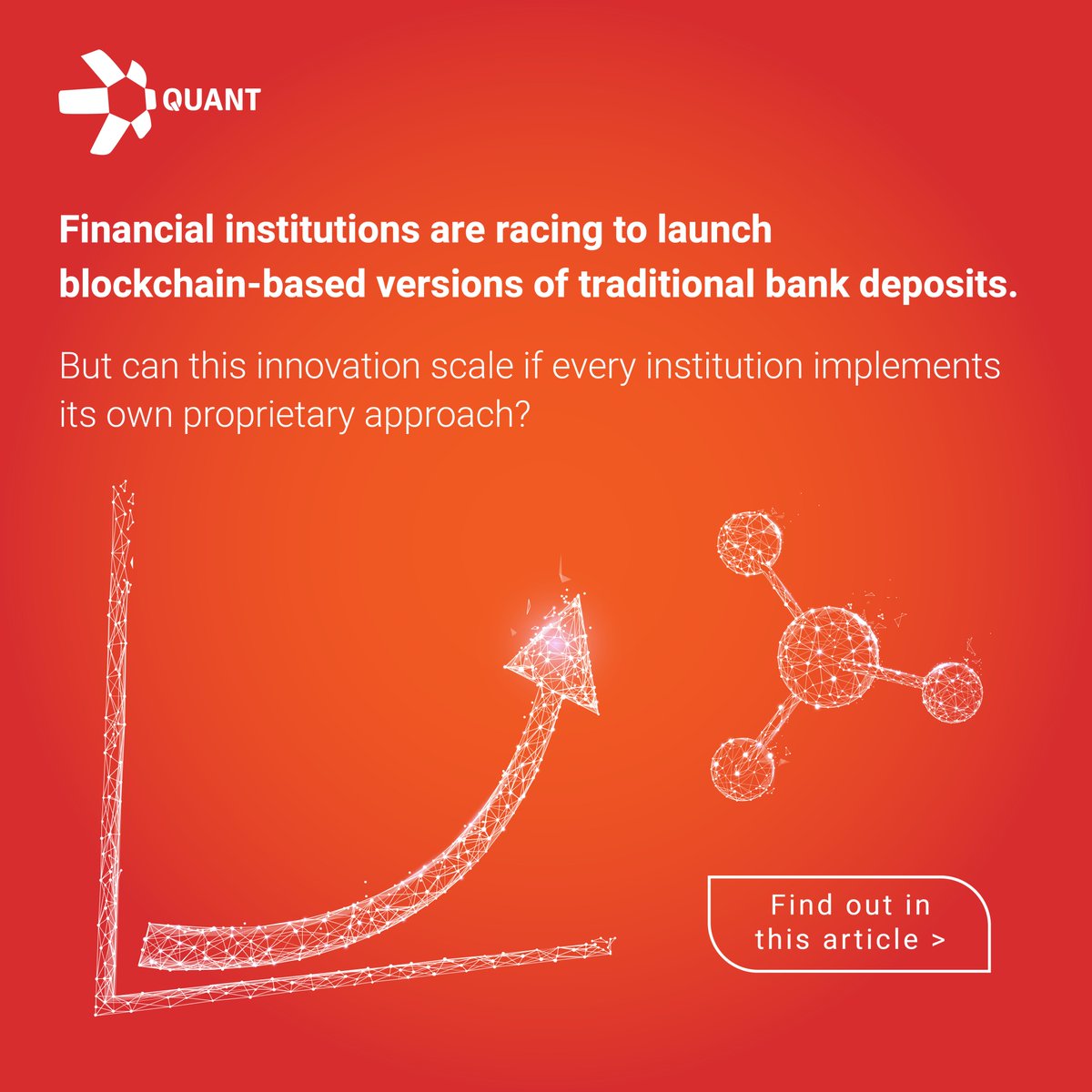 QUANT

Financial institutions are racing to launch blockchain-based versions of traditional bank deposits.

But can this innovation scale if every institution implements its own proprietary approach?

Find out in this article >